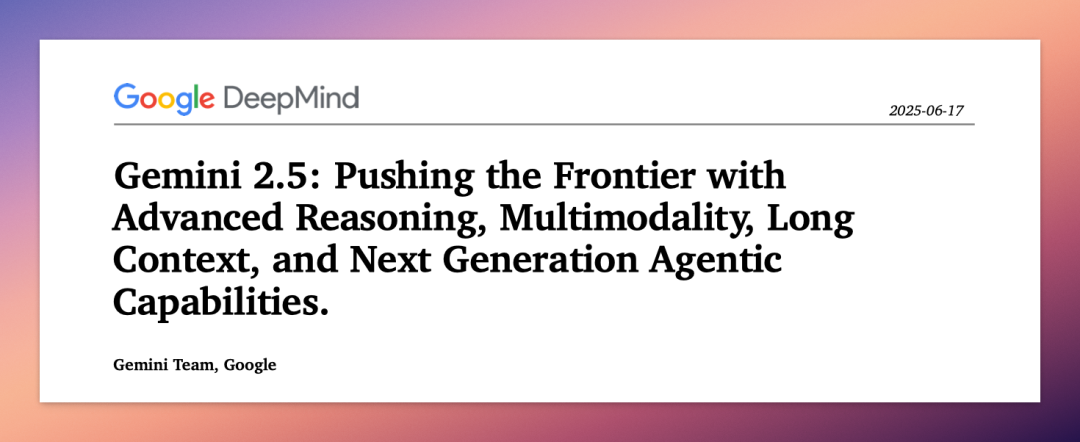 Google DeepMind

2025-06-17

Gemini 2.5: Pushing the Frontier with Advanced Reasoning, Multimodality, Long Context, and Next Generation Agentic Capabilities.

Gemini Team, Google